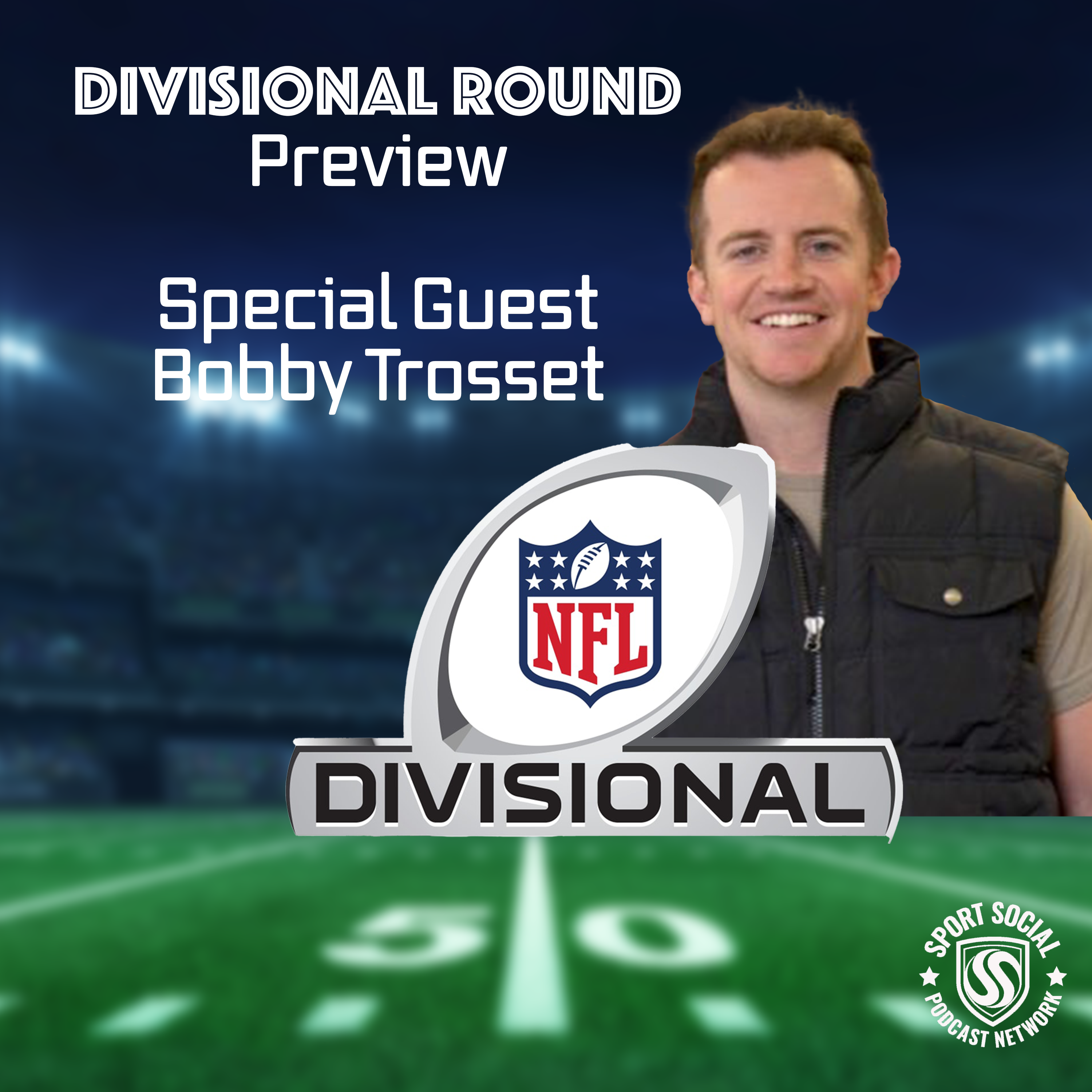 DIVISIONAL ROUND
Preview

Special Guest
Bobby Trosset

NFL

DIVISIONAL

50

SPORT SOCIAL
PODCAST NETWORK